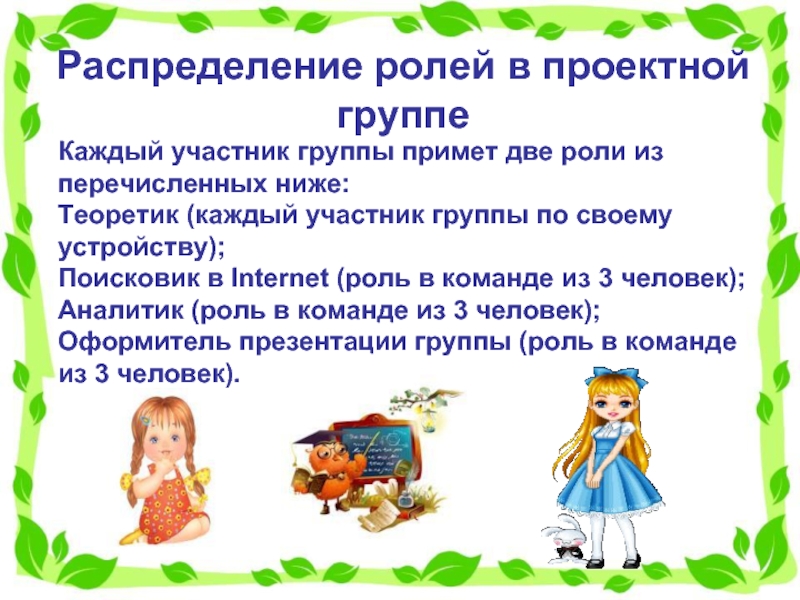 Распределение ролей в проектной группе

Каждый участник группы примет две роли из перечисленных ниже:
Теоретик (каждый участник группы по своему устройству);
Поисковик в Internet (роль в команде из 3 человек);
Аналитик (роль в команде из 3 человек);
Оформитель презентации группы (роль в команде из 3 человек).